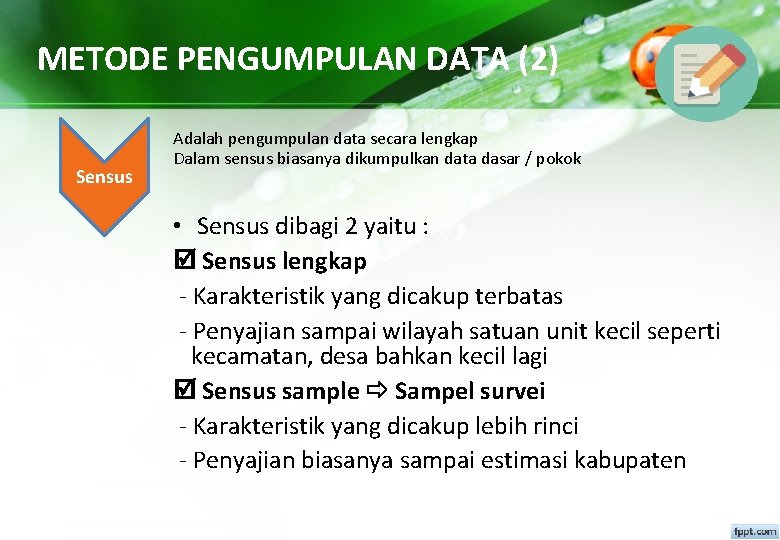 METODE PENGUMPULAN DATA (2)

Sensus

Adalah pengumpulan data secara lengkap
Dalam sensus biasanya dikumpulkan data dasar / pokok

• Sensus dibagi 2 yaitu :
☑ Sensus lengkap
- Karakteristik yang dicakup terbatas
- Penyajian sampai wilayah satuan unit kecil seperti kecamatan, desa bahkan kecil lagi
☑ Sensus sample ⇨ Sampel survei
- Karakteristik yang dicakup lebih rinci
- Penyajian biasanya sampai estimasi kabupaten

fppt.com